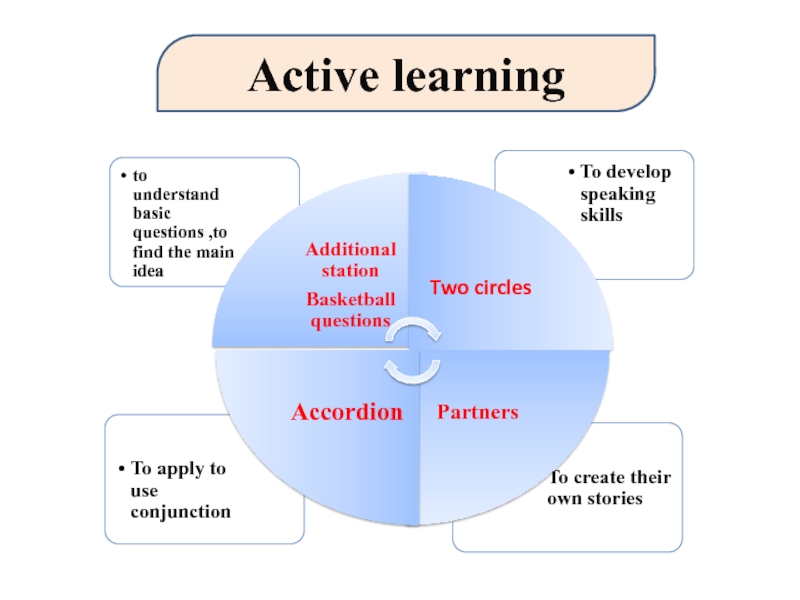 Active learning

• to understand basic questions ,to find the main idea

• To develop speaking skills

Additional station

Basketball questions

Two circles

Accordion

Partners

• To apply to use conjunction

To create their own stories